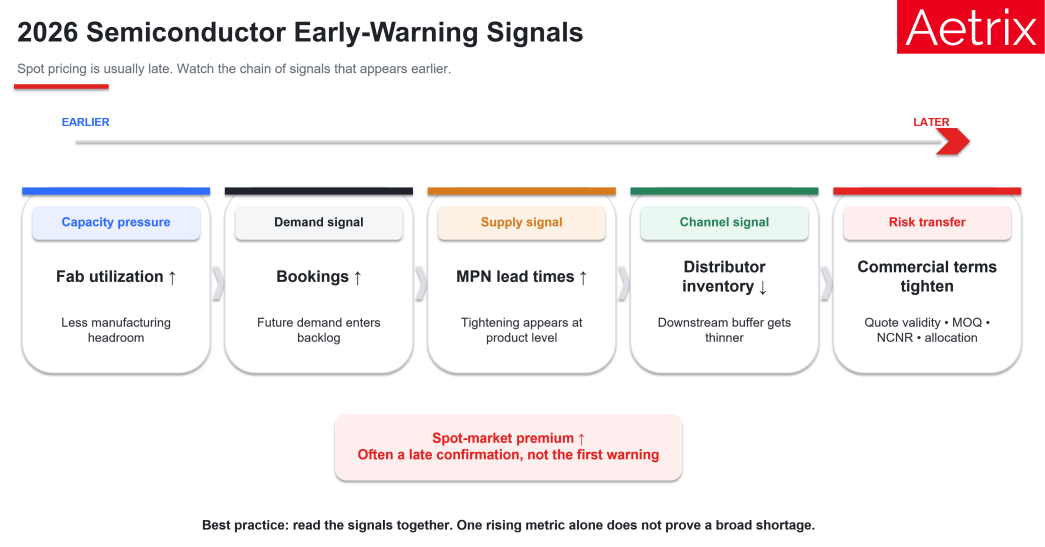 2026 Semiconductor Early-Warning Signals

Aetrix

Spot pricing is usually late. Watch the chain of signals that appears earlier.

EARLIER

LATER

Capacity pressure

Fab utilization ↑

Less manufacturing headroom

Demand signal

Bookings ↑

Future demand enters backlog

Supply signal

MPN lead times ↑

Tightening appears at product level

Channel signal

Distributor inventory ↓

Downstream buffer gets thinner

Risk transfer

Commercial terms tighten

Quote validity • MOQ • NCNR • allocation

Spot-market premium ↑
Often a late confirmation, not the first warning

Best practice: read the signals together. One rising metric alone does not prove a broad shortage.